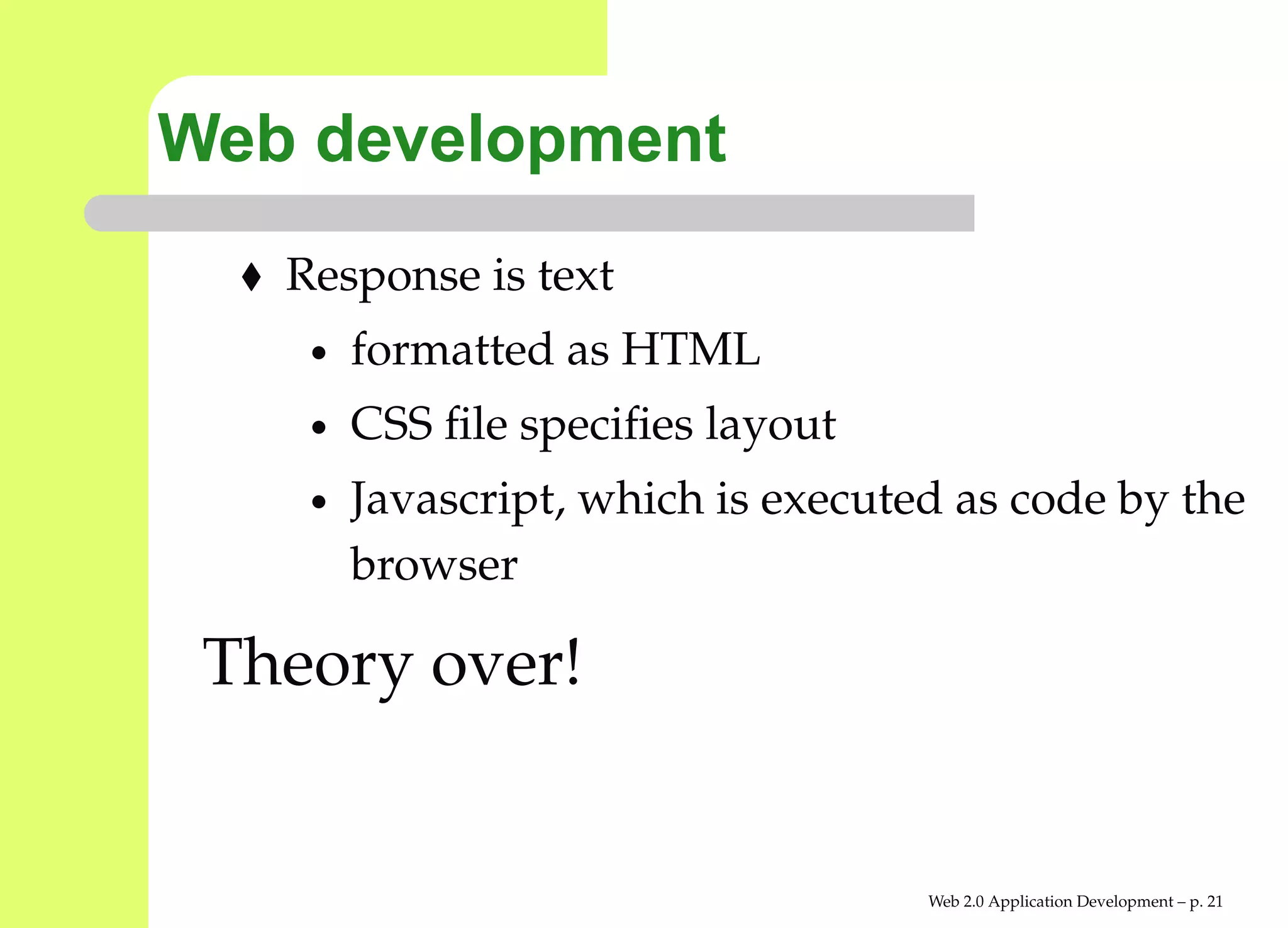 Web development

♦ Response is text

• formatted as HTML

• CSS file specifies layout

• Javascript, which is executed as code by the browser

Theory over!

Web 2.0 Application Development – p. 21